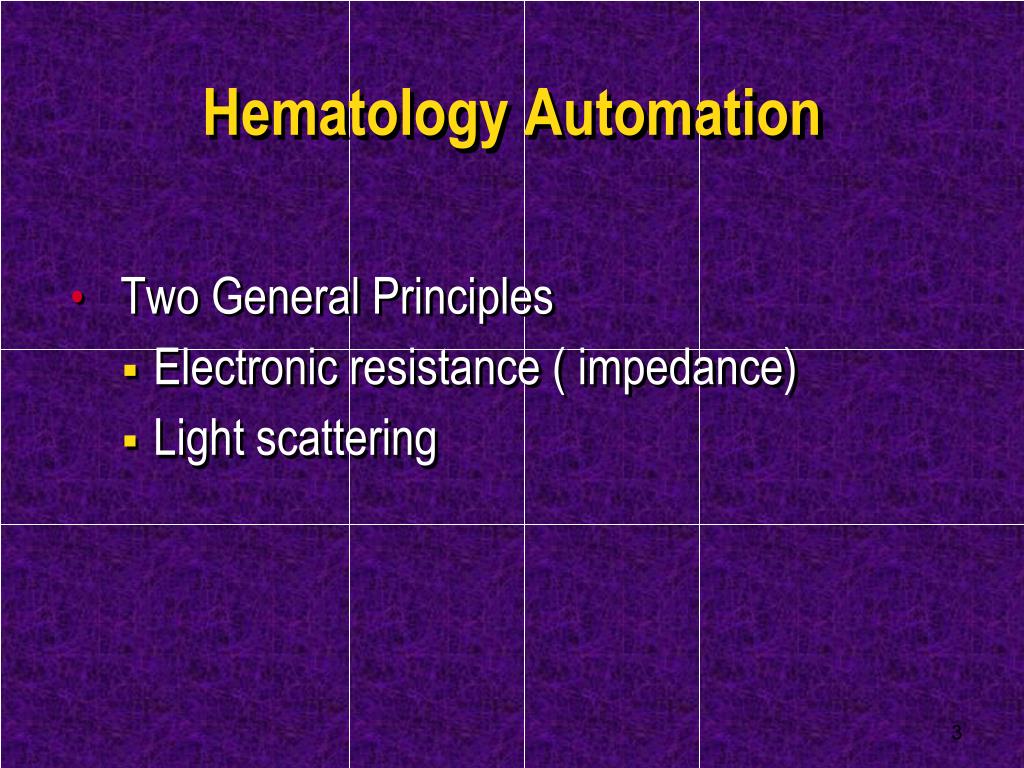 Hematology Automation

• Two General Principles
 ▪ Electronic resistance ( impedance)
 ▪ Light scattering

3